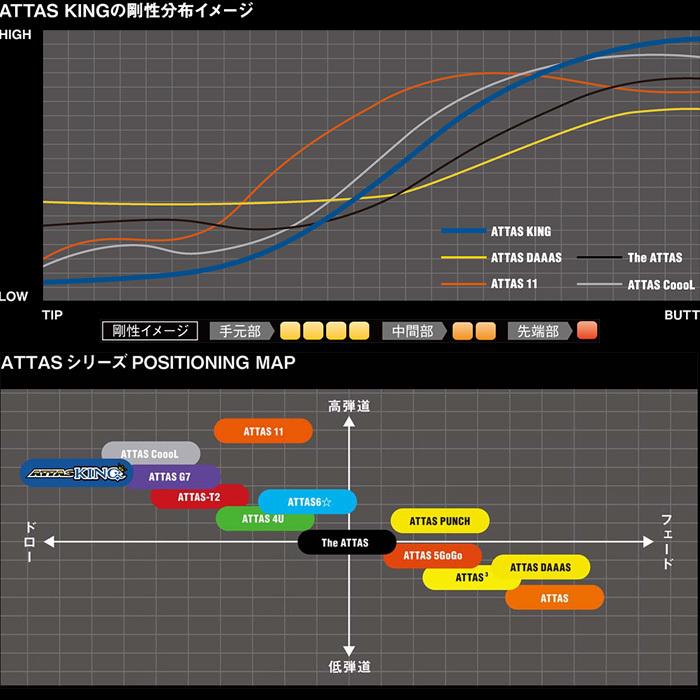 ATTAS KINGの剛性分布イメージ

HIGH

LOW

TIP

BUTT

ATTAS KING

ATTAS DAAAS

The ATTAS

ATTAS 11

ATTAS CoooL

剛性イメージ 手元部 中間部 先端部

ATTAS シリーズ POSITIONING MAP

高弾道

低弾道

ドロー

フェード

ATTAS 11

ATTAS CoooL

ATTAS KING

ATTAS G7

ATTAS-T2

ATTAS6☆

ATTAS 4U

ATTAS PUNCH

The ATTAS

ATTAS 5GoGo

ATTAS DAAAS

ATTAS$^3$

ATTAS